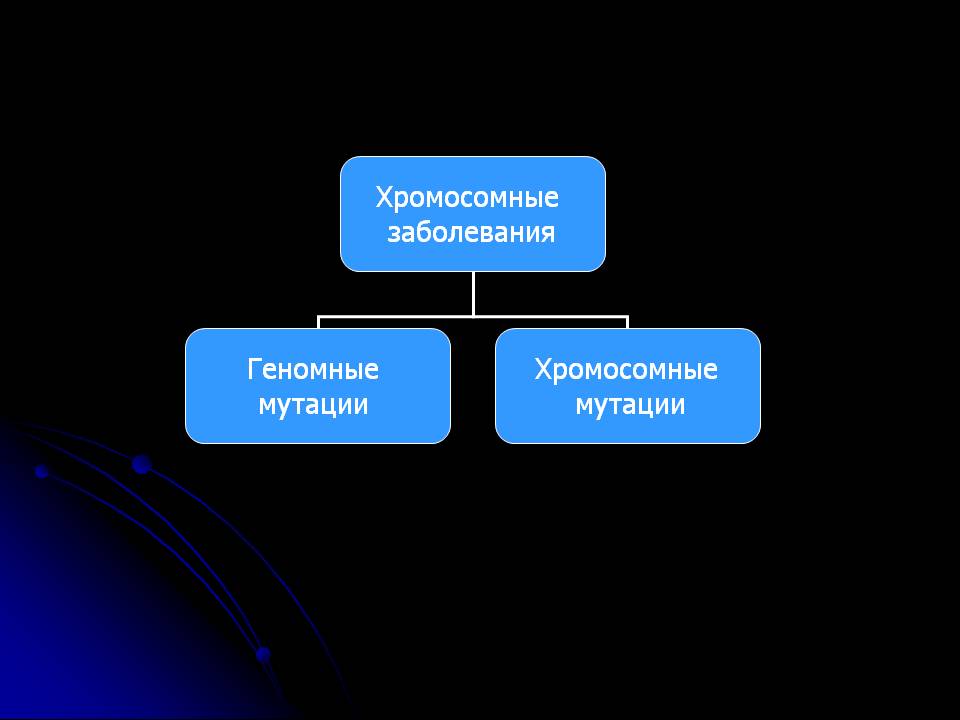 Хромосомные заболевания

Геномные мутации

Хромосомные мутации